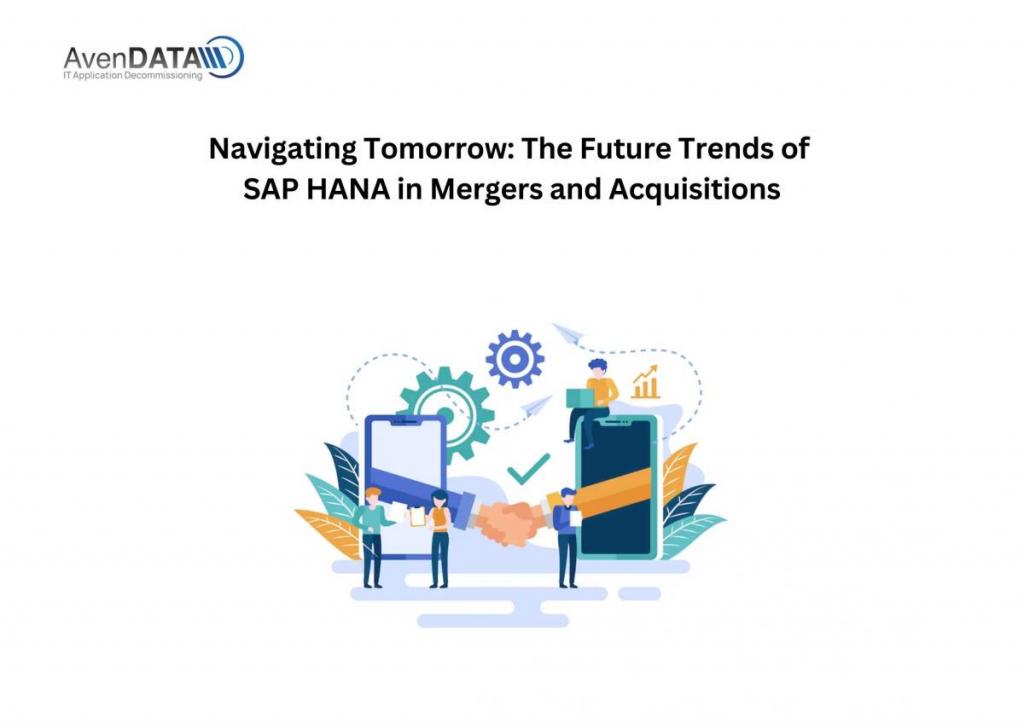 AvenDATA
IT Application Decommissioning

Navigating Tomorrow: The Future Trends of SAP HANA in Mergers and Acquisitions